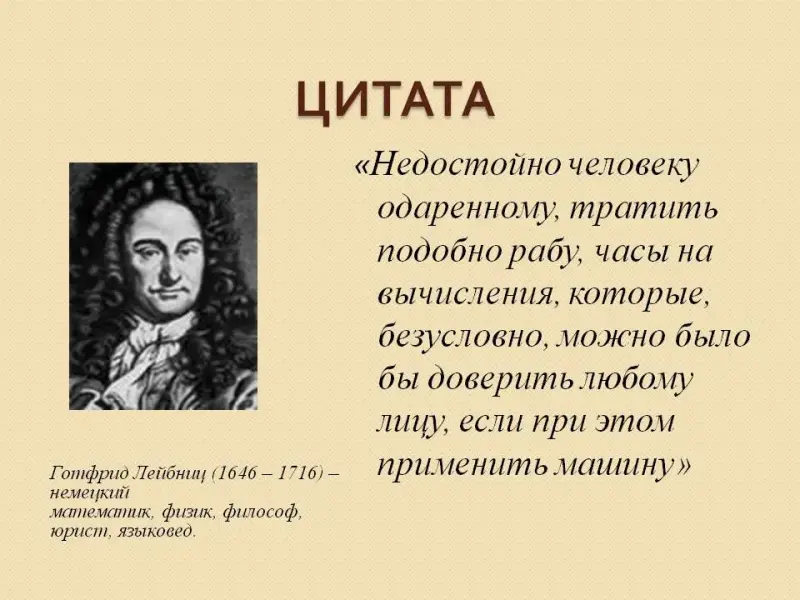 ЦИТАТА

«Недостойно человеку одаренному, тратить подобно рабу, часы на вычисления, которые, безусловно, можно было бы доверить любому лицу, если при этом применить машину»

Готфрид Лейбниц (1646 – 1716) – немецкий математик, физик, философ, юрист, языковед.